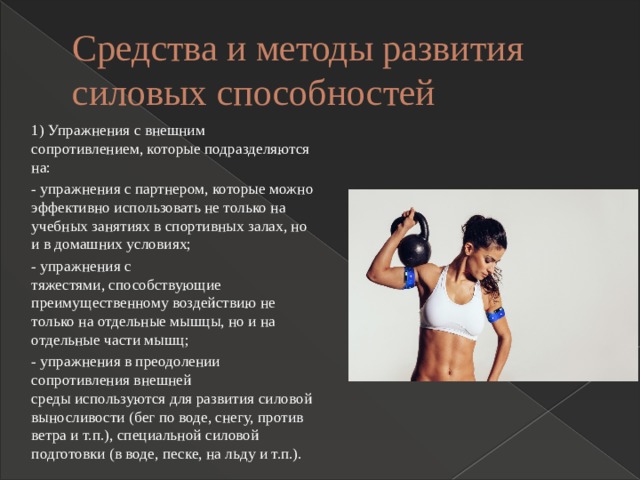 Средства и методы развития силовых способностей

1) Упражнения с внешним сопротивлением, которые подразделяются на:

- упражнения с партнером, которые можно эффективно использовать не только на учебных занятиях в спортивных залах, но и в домашних условиях;

- упражнения с тяжестями, способствующие преимущественному воздействию не только на отдельные мышцы, но и на отдельные части мышц;

- упражнения в преодолении сопротивления внешней среды используются для развития силовой выносливости (бег по воде, снегу, против ветра и т.п.), специальной силовой подготовки (в воде, песке, на льду и т.п.).